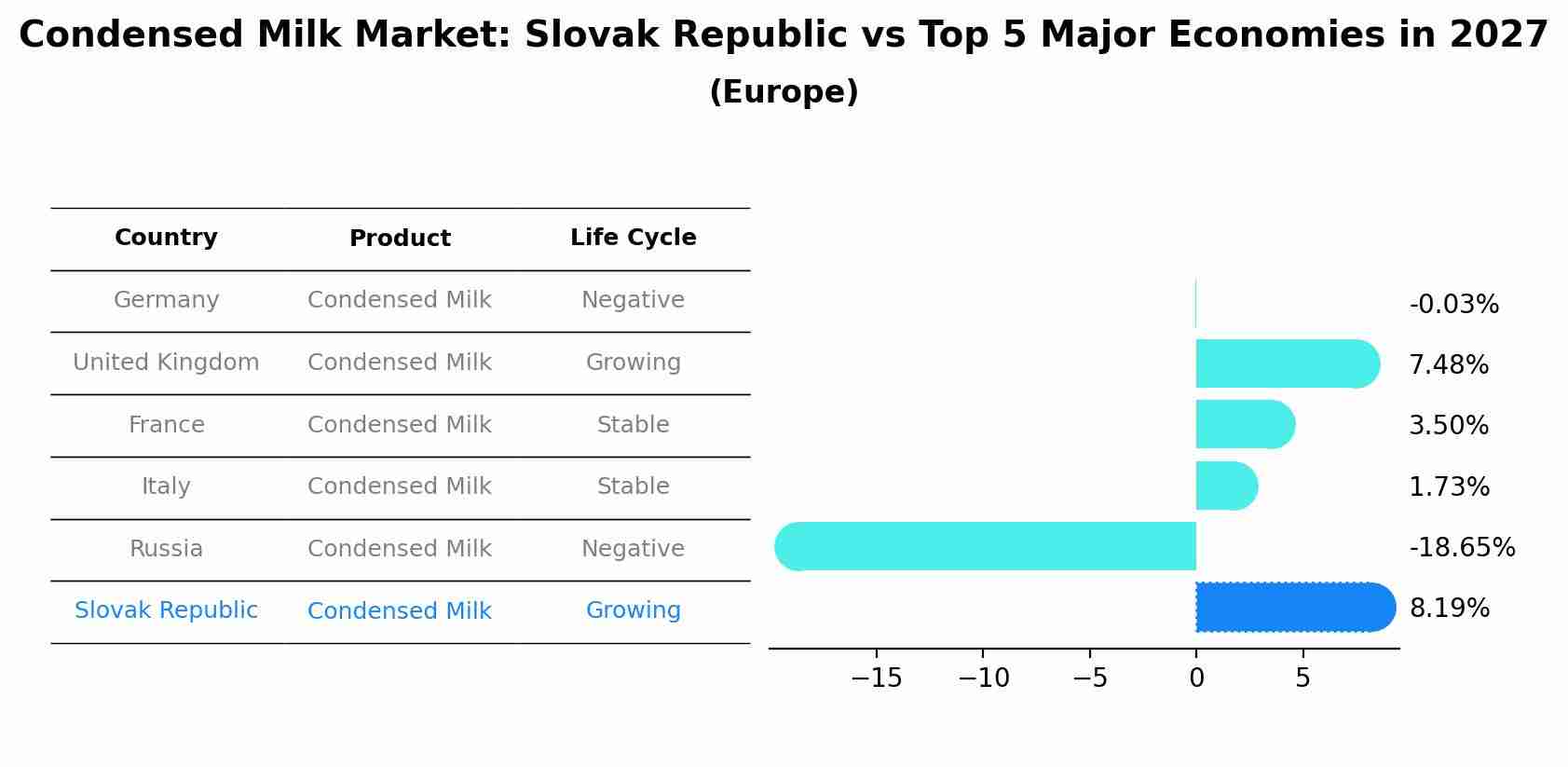 Condensed Milk Market: Slovak Republic vs Top 5 Major Economies in 2027
(Europe)

| Country | Product | Life Cycle |
|---|---|---|
| Germany | Condensed Milk | Negative |
| United Kingdom | Condensed Milk | Growing |
| France | Condensed Milk | Stable |
| Italy | Condensed Milk | Stable |
| Russia | Condensed Milk | Negative |
| Slovak Republic | Condensed Milk | Growing |

-0.03%
7.48%
3.50%
1.73%
-18.65%
8.19%

−15 −10 −5 0 5